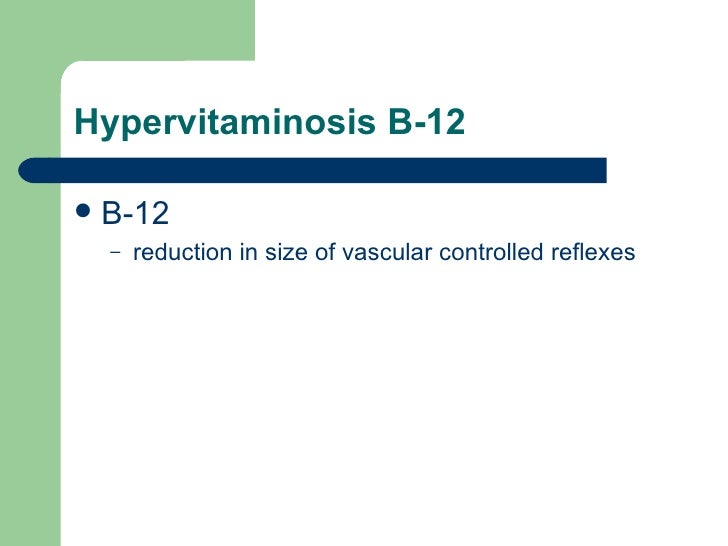 Hypervitaminosis B-12

• B-12
  – reduction in size of vascular controlled reflexes